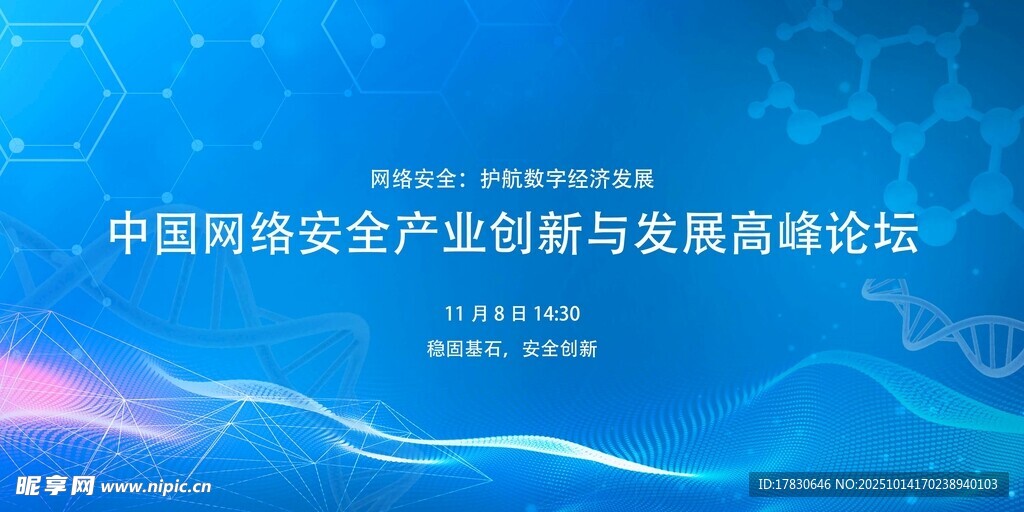 网络安全：护航数字经济发展

中国网络安全产业创新与发展高峰论坛

11 月 8 日 14:30

稳固基石，安全创新

昵享网 www.nipic.cn

ID:17830646 NO:20251014170238940103